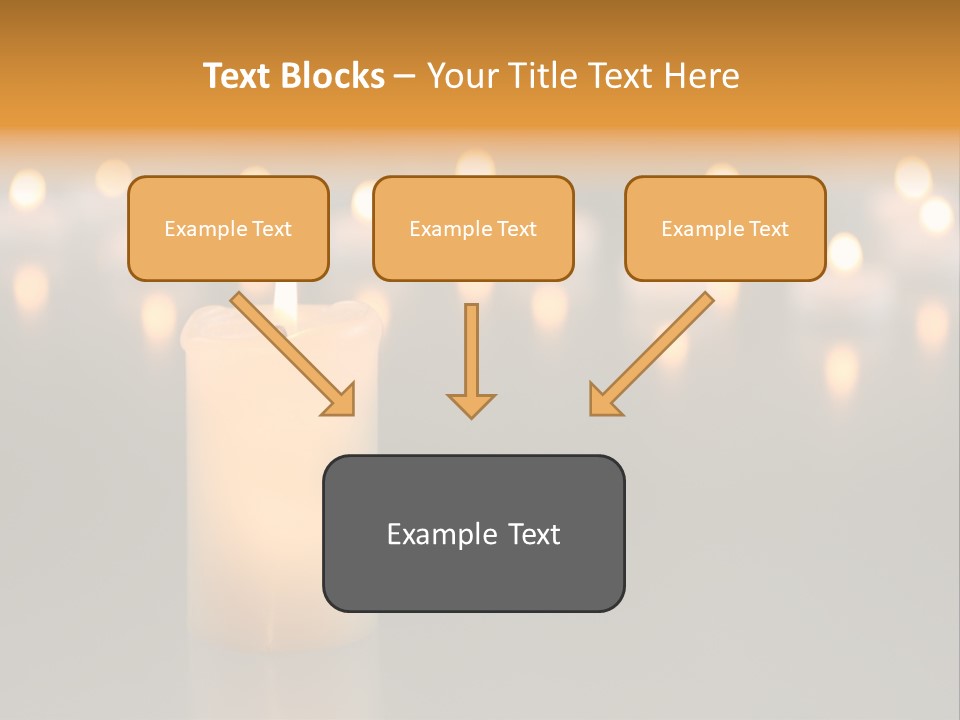 Text Blocks – Your Title Text Here

Example Text

Example Text

Example Text

Example Text